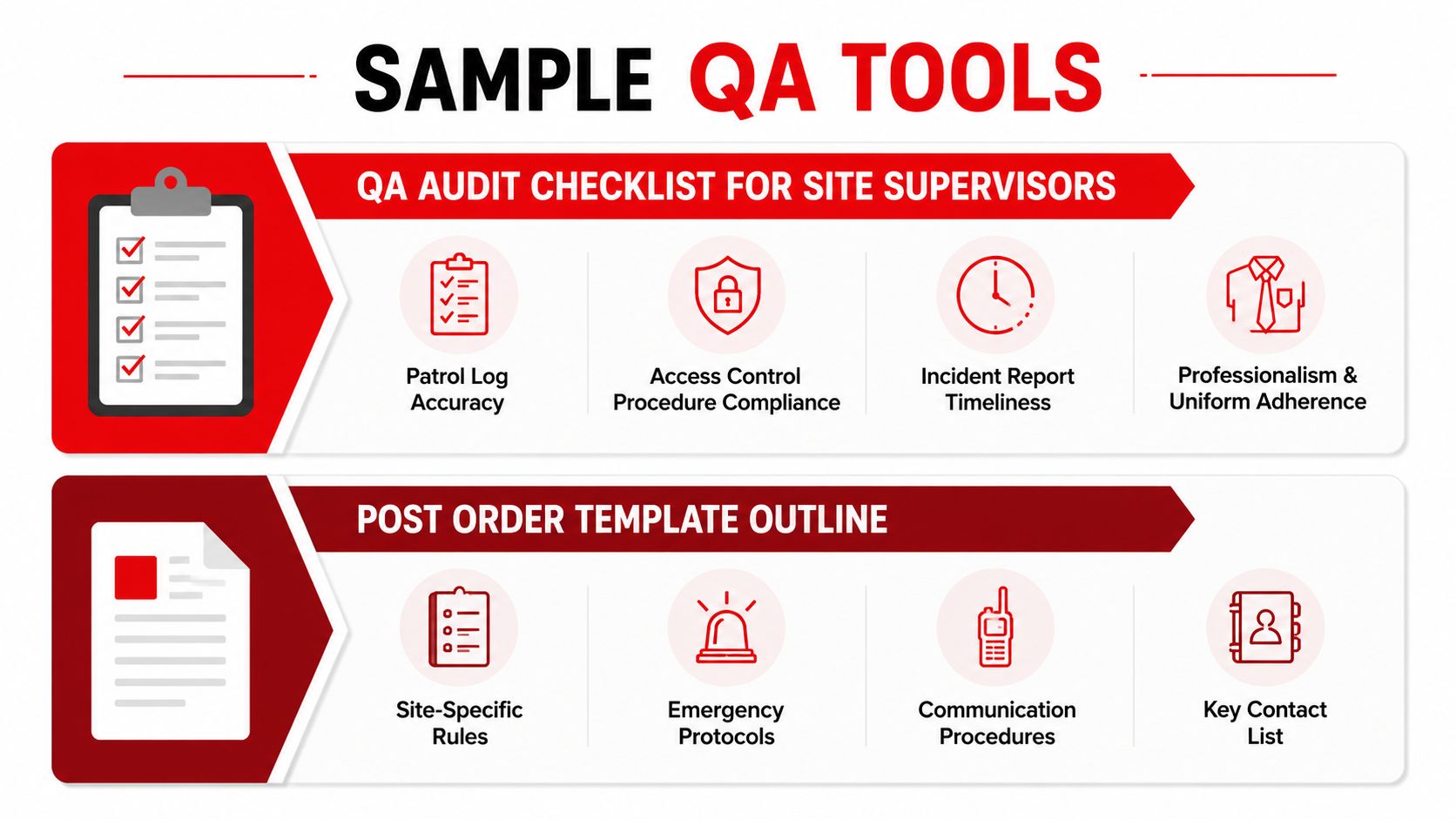 SAMPLE QA TOOLS

QA AUDIT CHECKLIST FOR SITE SUPERVISORS

Patrol Log Accuracy

Access Control Procedure Compliance

Incident Report Timeliness

Professionalism & Uniform Adherence

POST ORDER TEMPLATE OUTLINE

Site-Specific Rules

Emergency Protocols

Communication Procedures

Key Contact List